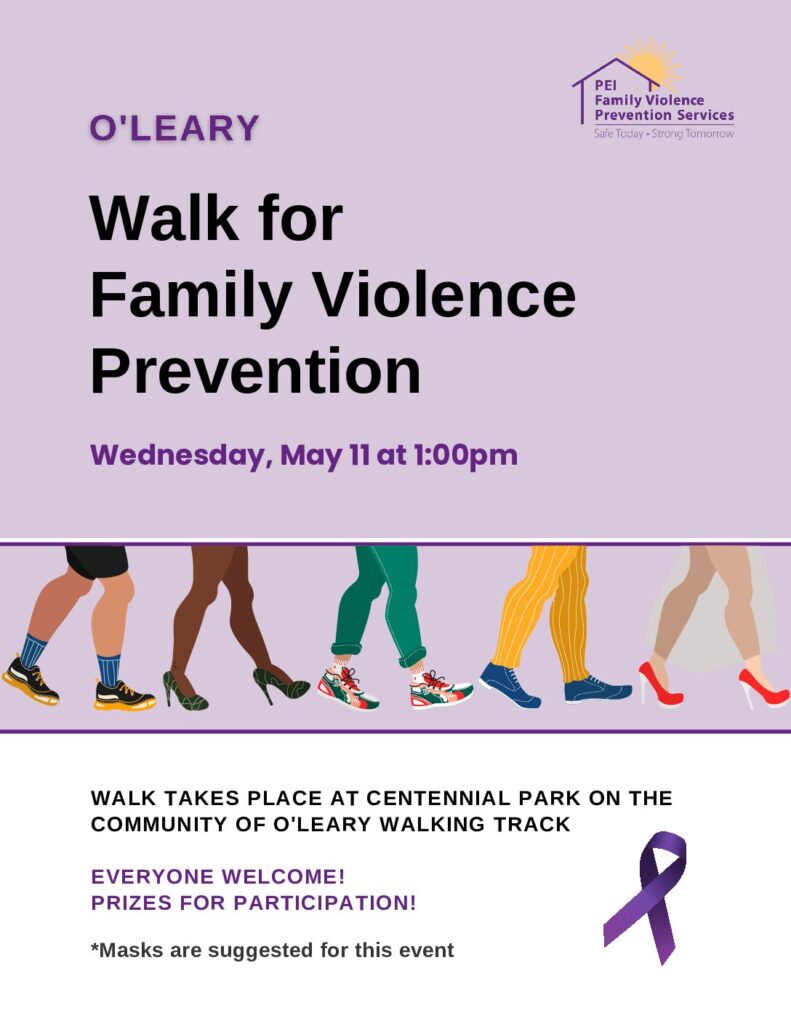 PEI
Family Violence
Prevention Services
Safe Today • Strong Tomorrow

O'LEARY

Walk for Family Violence Prevention

Wednesday, May 11 at 1:00pm

WALK TAKES PLACE AT CENTENNIAL PARK ON THE COMMUNITY OF O'LEARY WALKING TRACK

EVERYONE WELCOME!
PRIZES FOR PARTICIPATION!

*Masks are suggested for this event